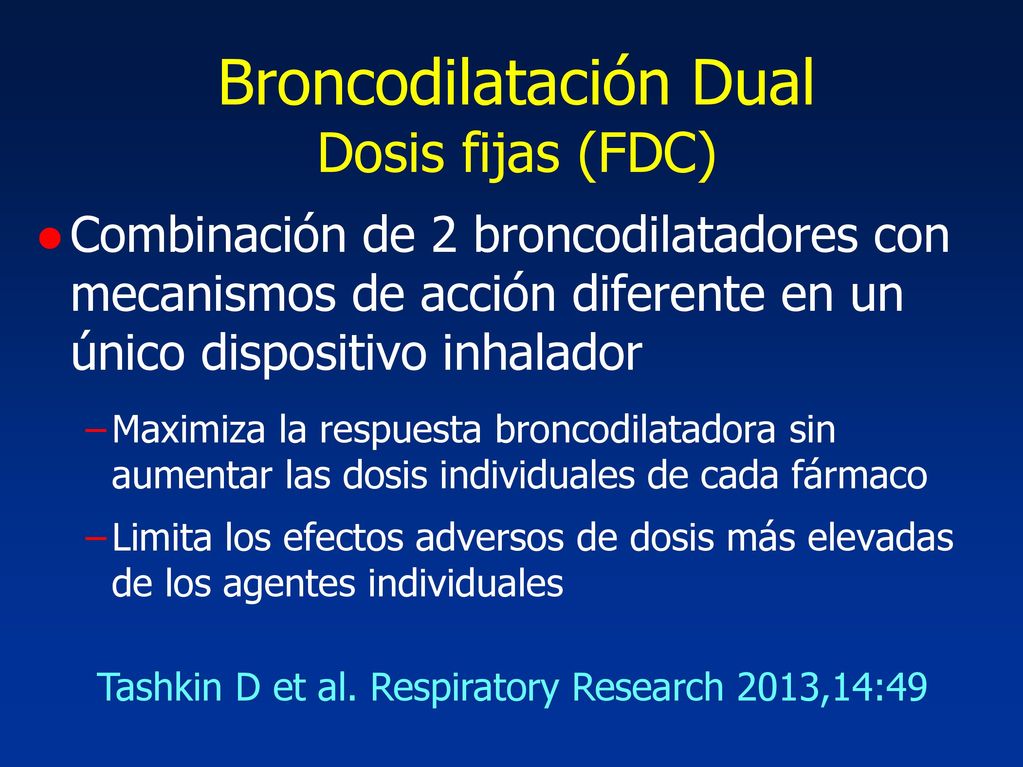 Broncodilatación Dual
Dosis fijas (FDC)

● Combinación de 2 broncodilatadores con mecanismos de acción diferente en un único dispositivo inhalador

– Maximiza la respuesta broncodilatadora sin aumentar las dosis individuales de cada fármaco

– Limita los efectos adversos de dosis más elevadas de los agentes individuales

Tashkin D et al. Respiratory Research 2013,14:49